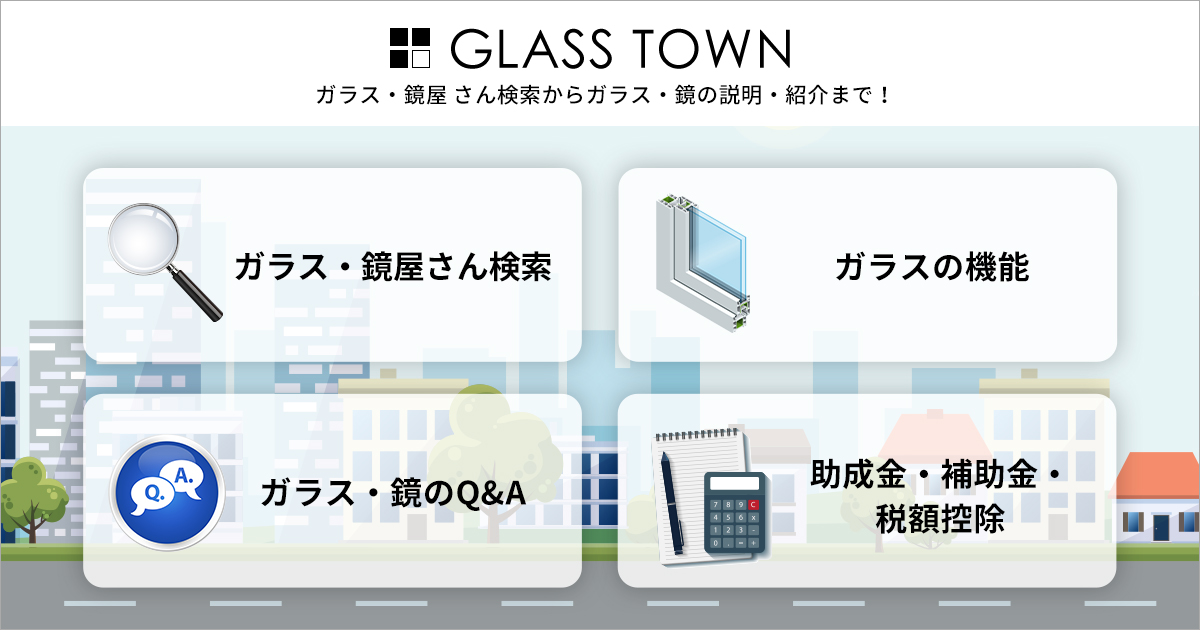 GLASS TOWN
ガラス・鏡屋 さん検索からガラス・鏡の説明・紹介まで！

ガラス・鏡屋さん検索

ガラスの機能

Q. A.
ガラス・鏡のQ&A

7 8 9 C
4 5 6 x
1 2 3 -
0 . = +

助成金・補助金・税額控除